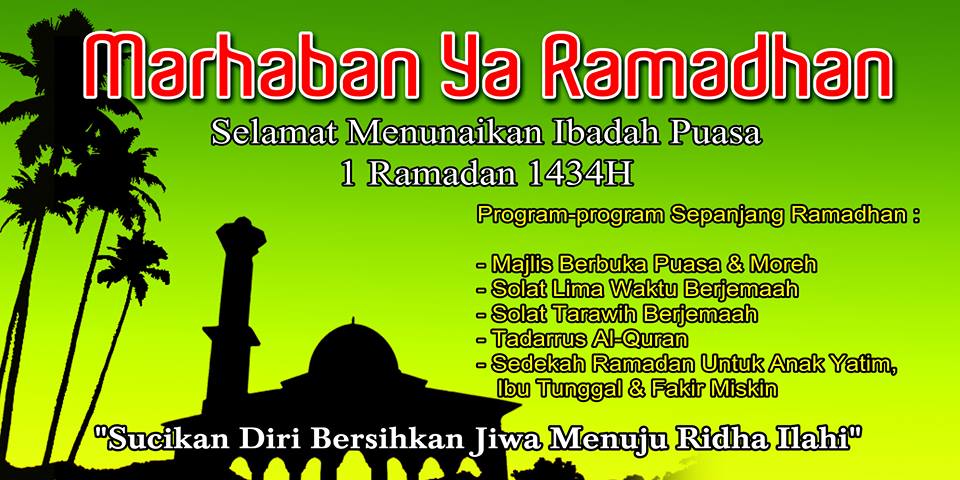 Marhaban Ya Ramadhan

Selamat Menunaikan Ibadah Puasa
1 Ramadan 1434H

Program-program Sepanjang Ramadhan :

- Majlis Berbuka Puasa & Moreh
- Solat Lima Waktu Berjemaah
- Solat Tarawih Berjemaah
- Tadarrus Al-Quran
- Sedekah Ramadan Untuk Anak Yatim, Ibu Tunggal & Fakir Miskin

"Sucikan Diri Bersihkan Jiwa Menuju Ridha Ilahi"